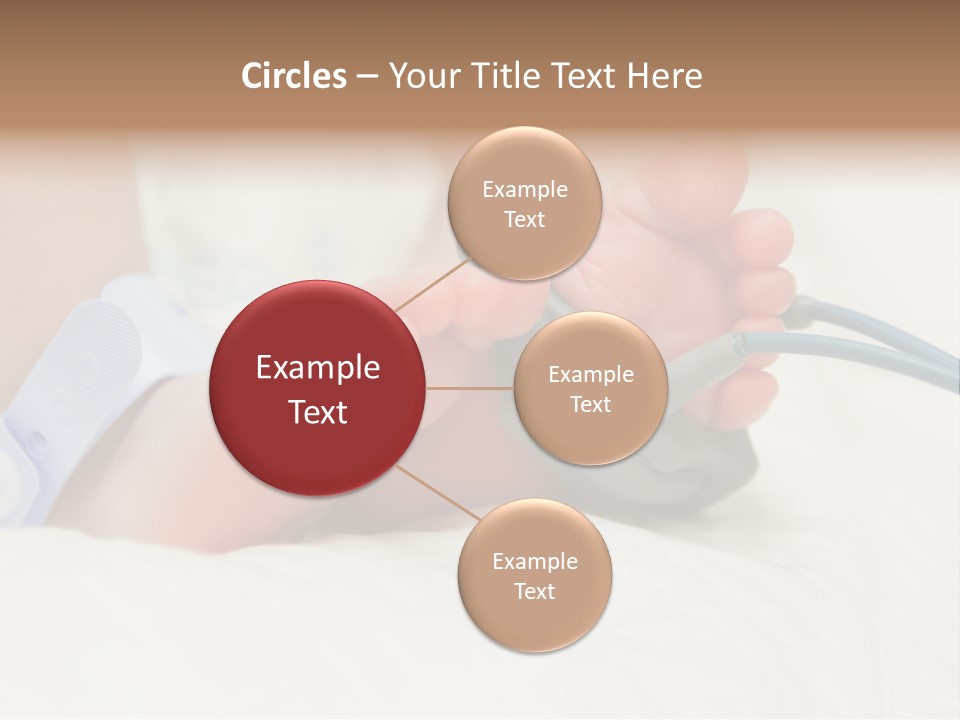 Circles – Your Title Text Here

Example Text

Example Text

Example Text

Example Text